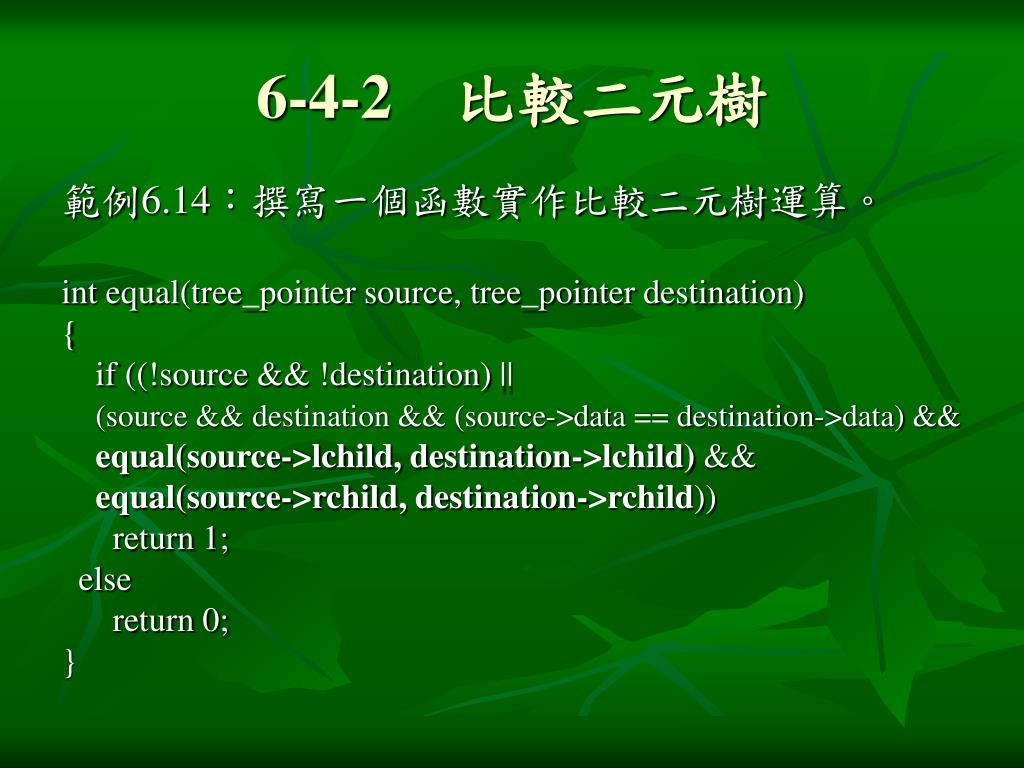 6-4-2　比較二元樹

範例6.14：撰寫一個函數實作比較二元樹運算。

int equal(tree_pointer source, tree_pointer destination)
{
if ((!source && !destination) ||
(source && destination && (source->data == destination->data) &&
equal(source->lchild, destination->lchild) &&
equal(source->rchild, destination->rchild))
return 1;
else
return 0;
}